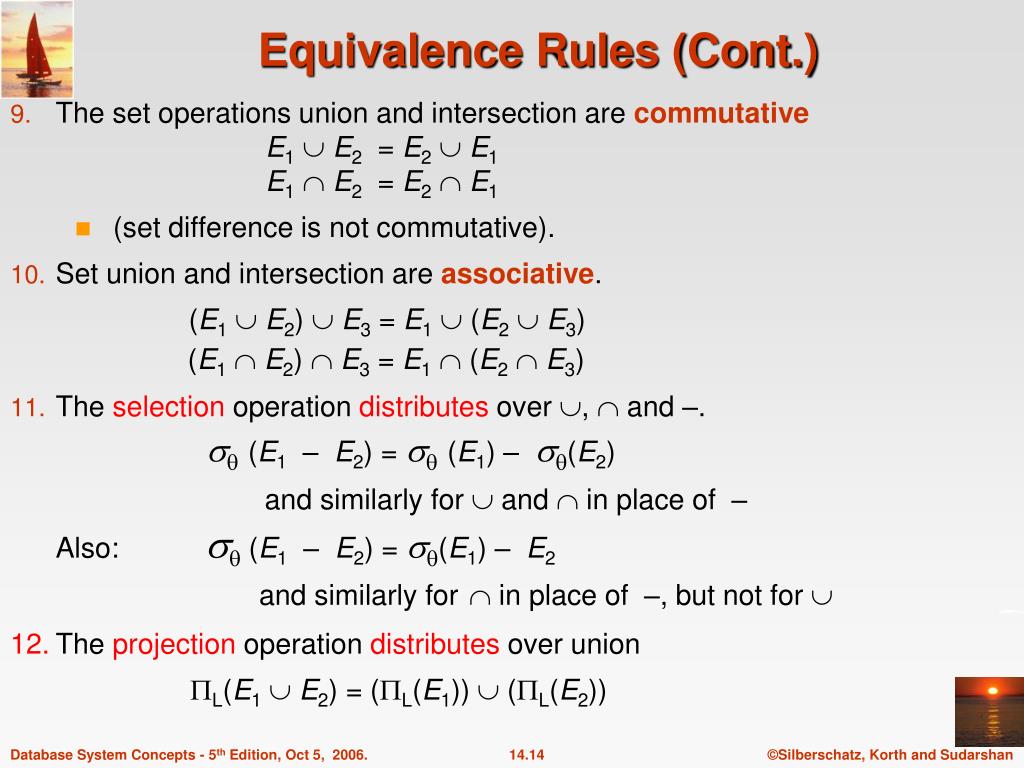 Equivalence Rules (Cont.)

9. The set operations union and intersection are commutative

$E_1 \cup E_2 = E_2 \cup E_1$

$E_1 \cap E_2 = E_2 \cap E_1$

(set difference is not commutative).

10. Set union and intersection are associative.

$(E_1 \cup E_2) \cup E_3 = E_1 \cup (E_2 \cup E_3)$

$(E_1 \cap E_2) \cap E_3 = E_1 \cap (E_2 \cap E_3)$

11. The selection operation distributes over $\cup$, $\cap$ and –.

$\sigma_\theta (E_1 - E_2) = \sigma_\theta (E_1) - \sigma_\theta(E_2)$

and similarly for $\cup$ and $\cap$ in place of –

Also: $\sigma_\theta (E_1 - E_2) = \sigma_\theta(E_1) - E_2$

and similarly for $\cap$ in place of –, but not for $\cup$

12. The projection operation distributes over union

$\Pi_L(E_1 \cup E_2) = (\Pi_L(E_1)) \cup (\Pi_L(E_2))$

Database System Concepts - 5th Edition, Oct 5, 2006. 14.14 ©Silberschatz, Korth and Sudarshan